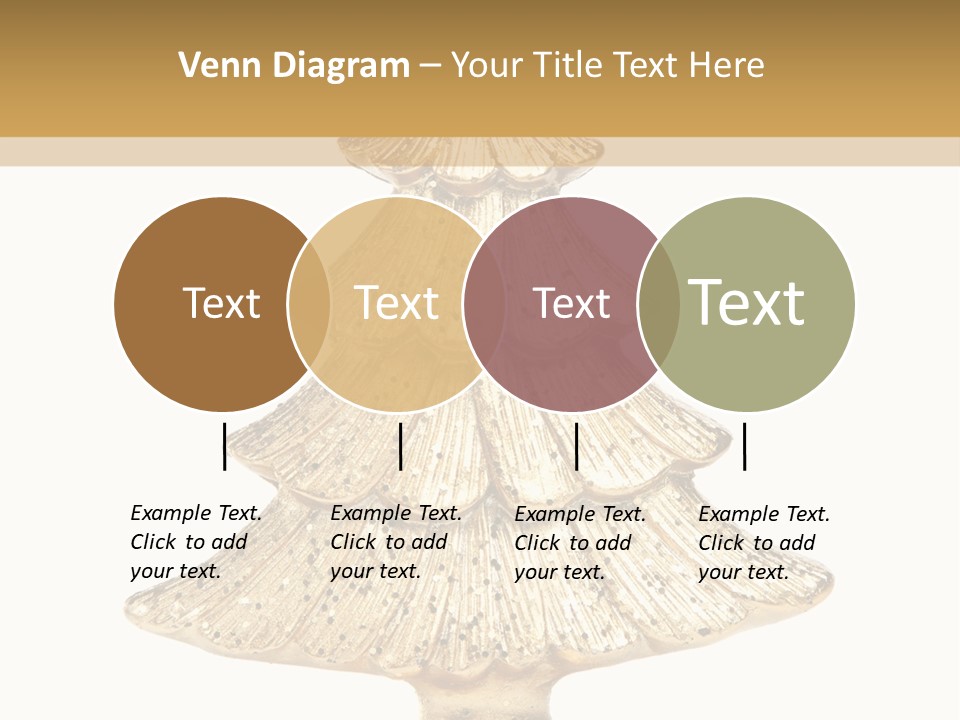 Venn Diagram – Your Title Text Here

Text

Text

Text

Text

Example Text. Click to add your text.

Example Text. Click to add your text.

Example Text. Click to add your text.

Example Text. Click to add your text.